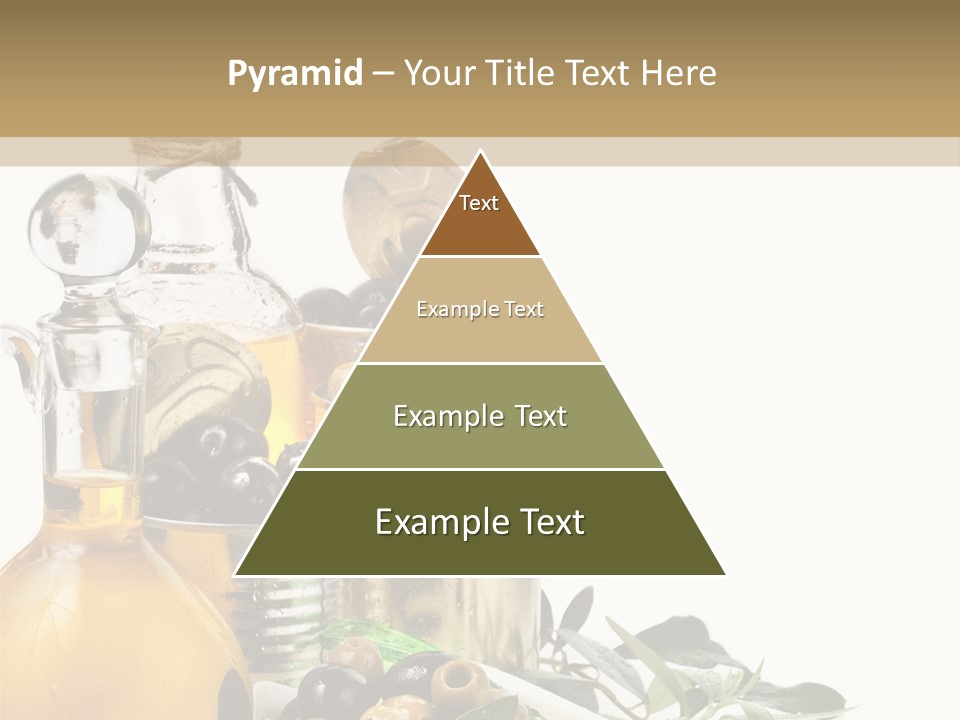 Pyramid – Your Title Text Here

Text

Example Text

Example Text

Example Text